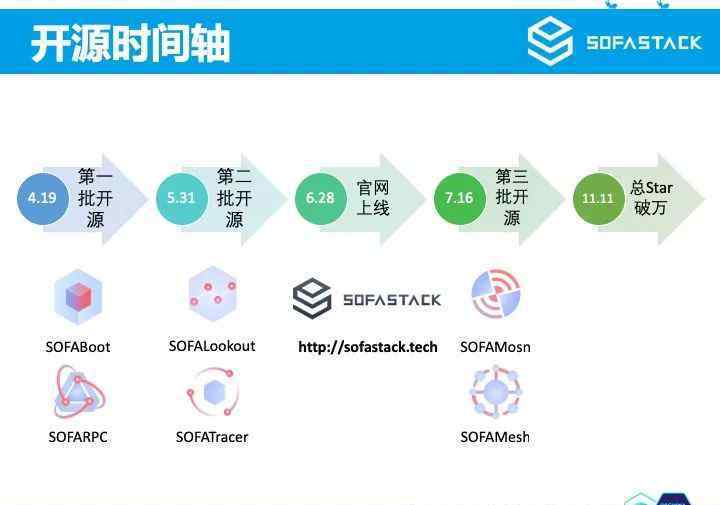 开源时间轴

SOFASTACK

4.19 第一批开源

5.31 第二批开源

6.28 官网上线

7.16 第三批开源

11.11 总Star破万

SOFABoot

SOFARPC

SOFALookout

SOFATracer

SOFASTACK

http://sofastack.tech

SOFAMosn

SOFAMesh